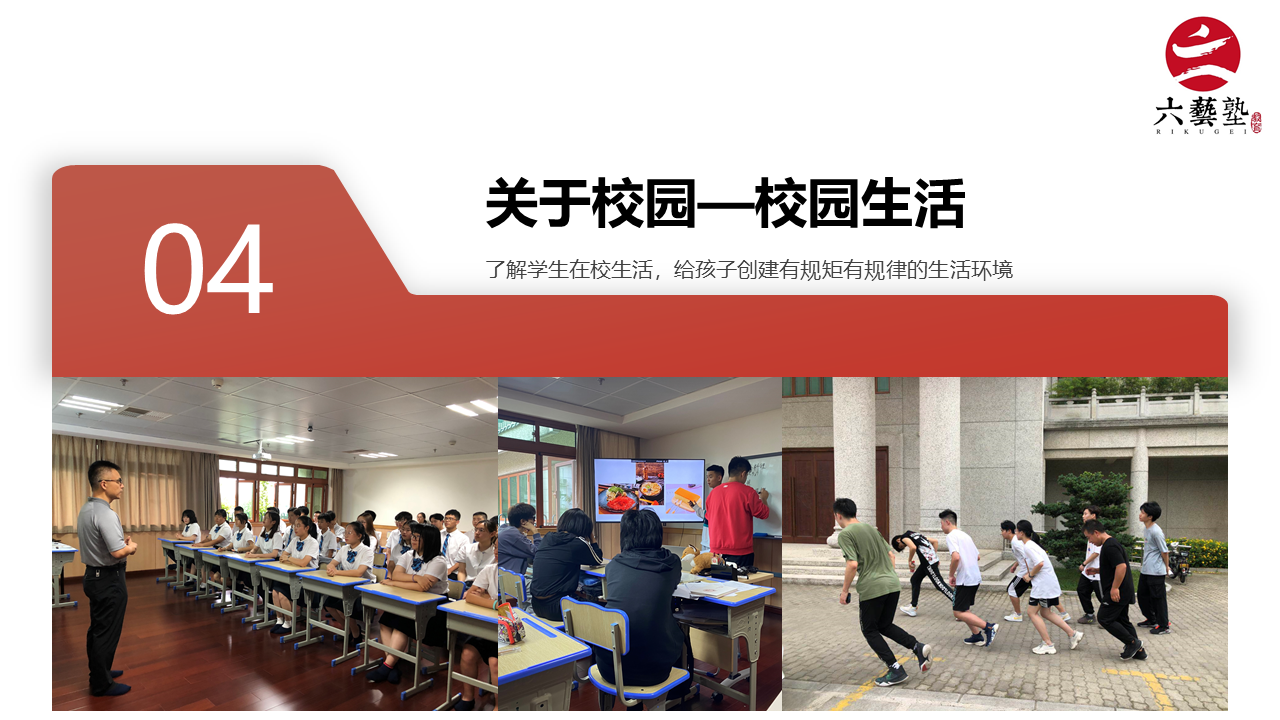 六藝塾
RIKUGEI

04

关于校园—校园生活

了解学生在校生活，给孩子创建有规矩有规律的生活环境